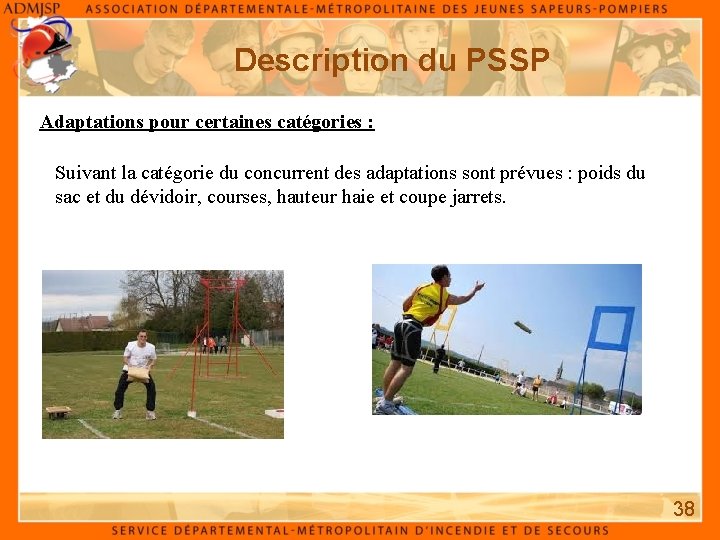 ADMJSP ASSOCIATION DÉPARTEMENTALE-MÉTROPOLITAINE DES JEUNES SAPEURS-POMPIERS

Description du PSSP

Adaptations pour certaines catégories :

Suivant la catégorie du concurrent des adaptations sont prévues : poids du sac et du dévidoir, courses, hauteur haie et coupe jarrets.

38

SERVICE DÉPARTEMENTAL-MÉTROPOLITAIN D'INCENDIE ET DE SECOURS